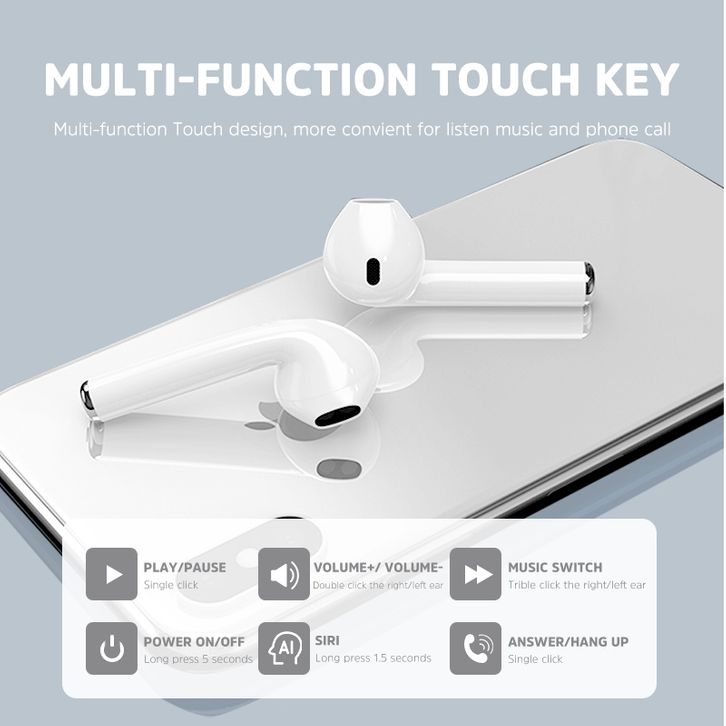 MULTI-FUNCTION TOUCH KEY

Multi-function Touch design, more convient for listen music and phone call

PLAY/PAUSE
Single click

VOLUME+/ VOLUME-
Double click the right/left ear

MUSIC SWITCH
Trible click the right/left ear

POWER ON/OFF
Long press 5 seconds

AI

SIRI
Long press 1.5 seconds

ANSWER/HANG UP
Single click